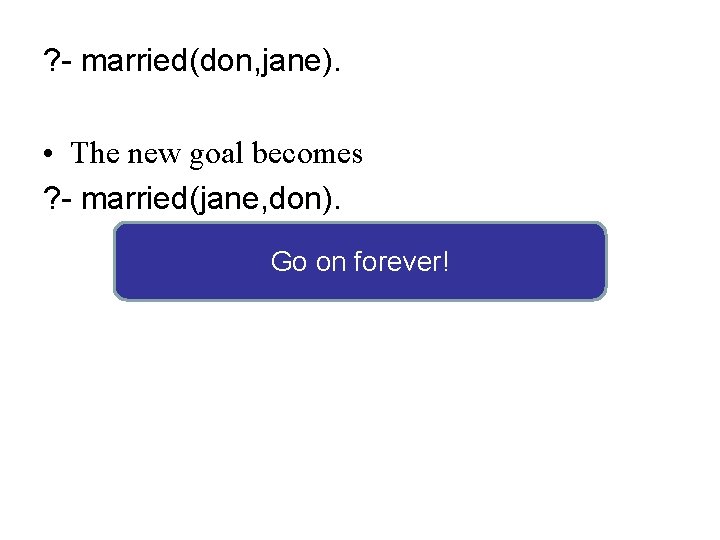 ?- married(don,jane).

• The new goal becomes

?- married(jane,don).

Go on forever!